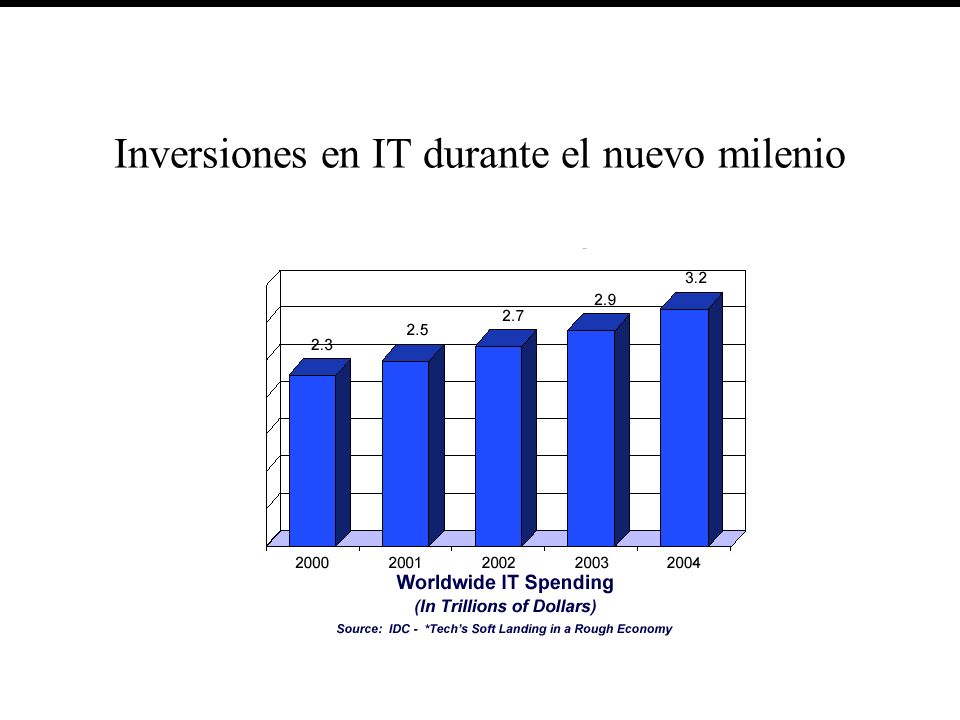 Inversiones en IT durante el nuevo milenio

2.3
2.5
2.7
2.9
3.2

2000
2001
2002
2003
2004

Worldwide IT Spending
(In Trillions of Dollars)
Source: IDC - *Tech's Soft Landing in a Rough Economy